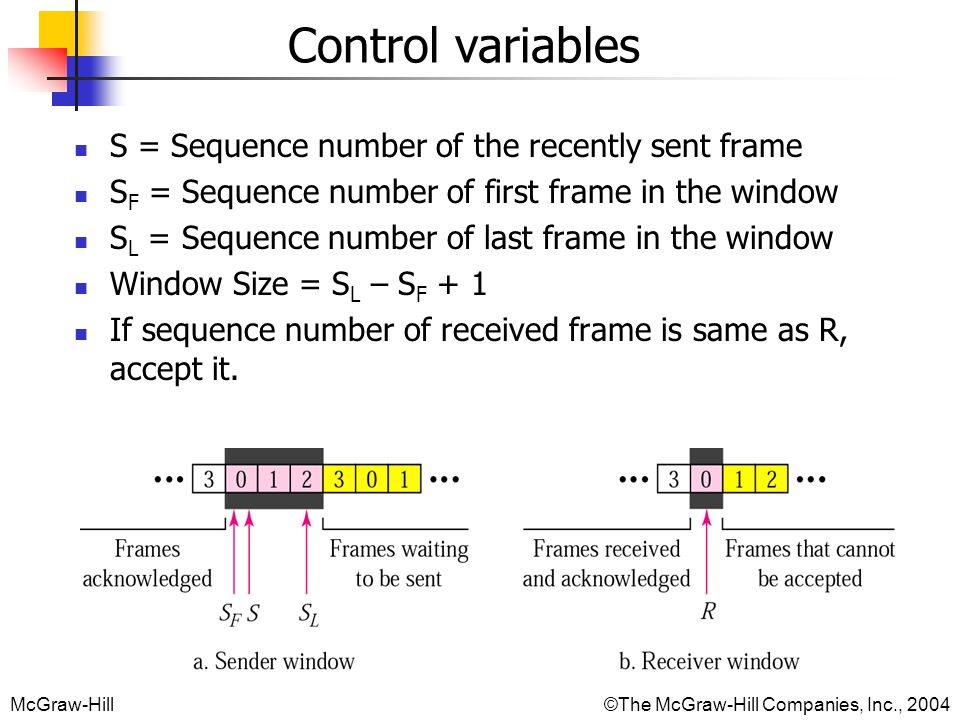 Control variables

S = Sequence number of the recently sent frame

$S_F$ = Sequence number of first frame in the window

$S_L$ = Sequence number of last frame in the window

Window Size = $S_L - S_F + 1$

If sequence number of received frame is same as R, accept it.

… 3 0 1 2 3 0 1 …

Frames acknowledged

Frames waiting to be sent

$S_F$ $S$ $S_L$

a. Sender window

… 3 0 1 2 …

Frames received and acknowledged

Frames that cannot be accepted

$R$

b. Receiver window

McGraw-Hill

©The McGraw-Hill Companies, Inc., 2004